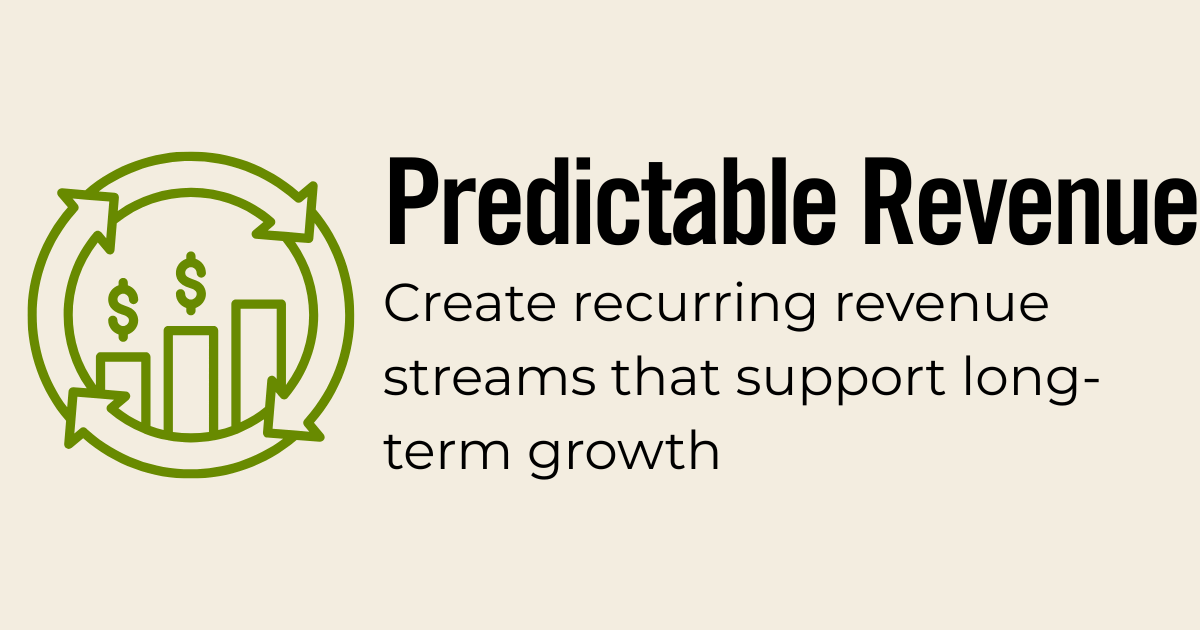 Predictable Revenue

Create recurring revenue streams that support long-term growth